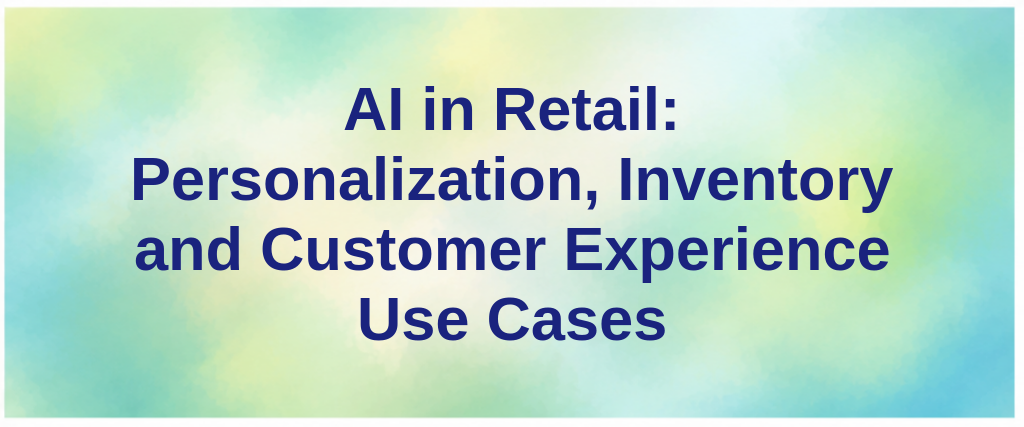 AI in Retail: Personalization, Inventory and Customer Experience Use Cases